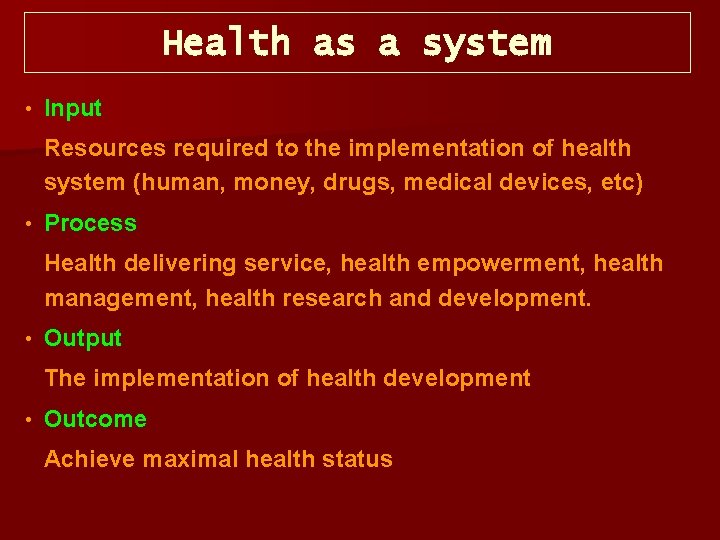 Health as a system

• Input

Resources required to the implementation of health system (human, money, drugs, medical devices, etc)

• Process

Health delivering service, health empowerment, health management, health research and development.

• Output

The implementation of health development

• Outcome

Achieve maximal health status